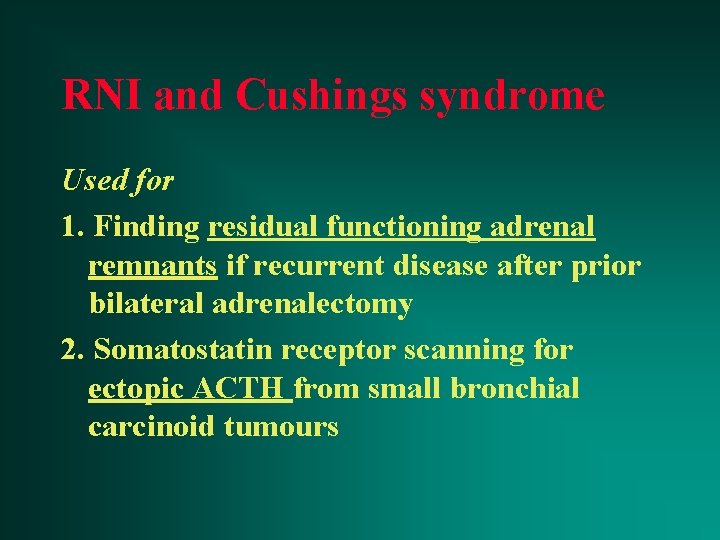 RNI and Cushings syndrome

Used for

1. Finding residual functioning adrenal remnants if recurrent disease after prior bilateral adrenalectomy

2. Somatostatin receptor scanning for ectopic ACTH from small bronchial carcinoid tumours